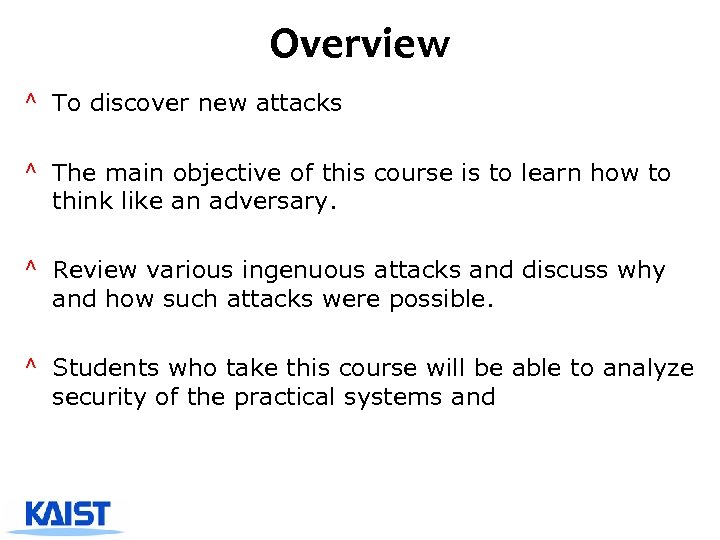 Overview

^ To discover new attacks

^ The main objective of this course is to learn how to think like an adversary.

^ Review various ingenuous attacks and discuss why and how such attacks were possible.

^ Students who take this course will be able to analyze security of the practical systems and

KAIST